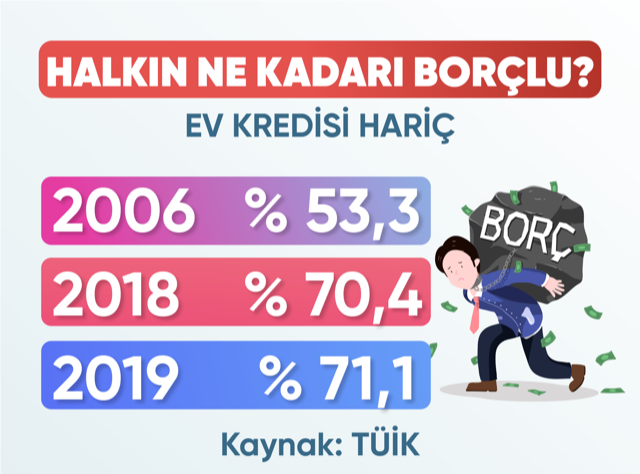 HALKIN NE KADARI BORÇLU?

EV KREDİSİ HARİÇ

2006 % 53,3

2018 % 70,4

2019 % 71,1

BORÇ

Kaynak: TÜİK